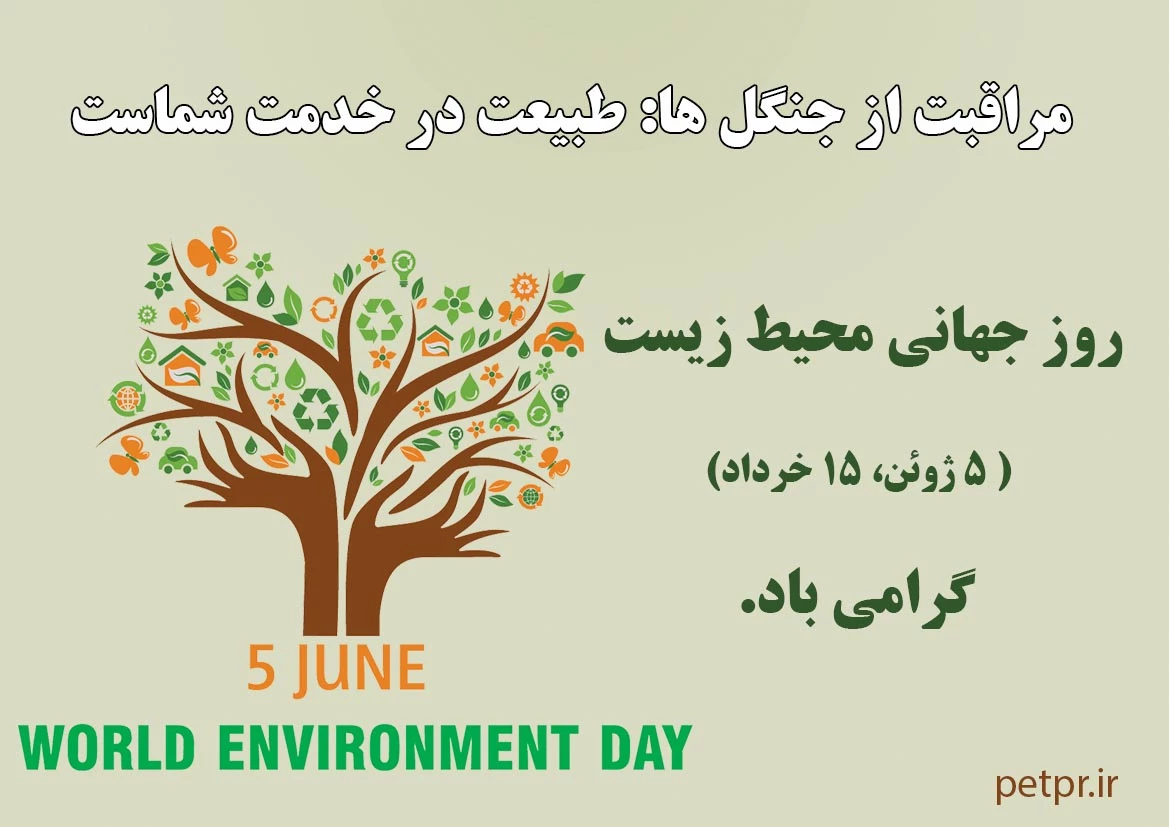 مراقبت از جنگل ها: طبیعت در خدمت شماست

روز جهانی محیط زیست

( ۵ ژوئن، ۱۵ خرداد)

گرامی باد.

5 JUNE

WORLD ENVIRONMENT DAY

petpr.ir